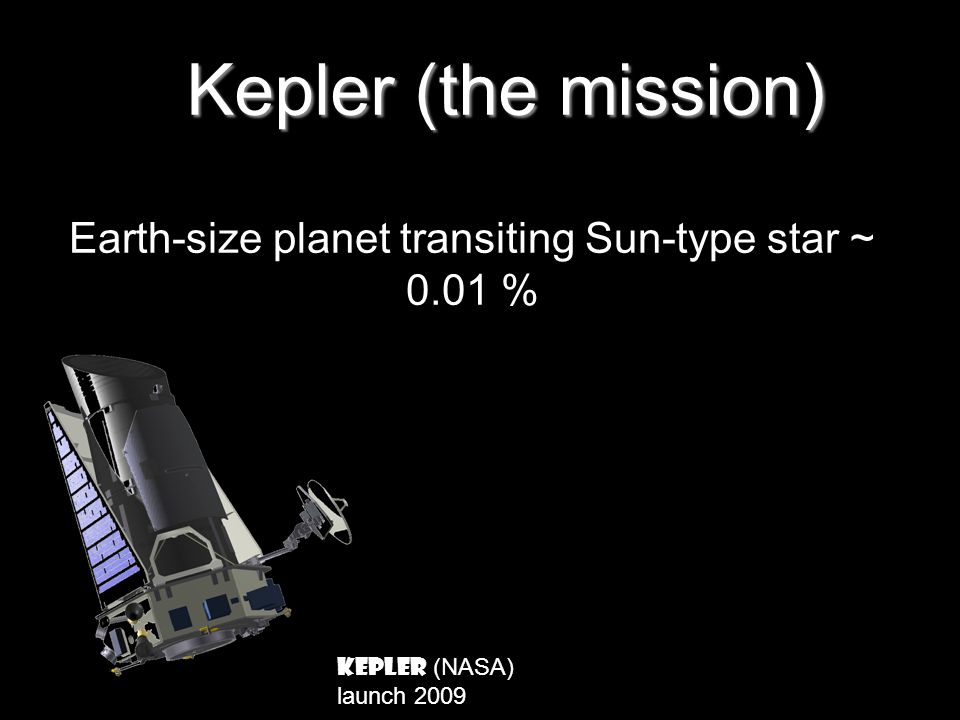 Kepler (the mission)

Earth-size planet transiting Sun-type star ~ 0.01 %

KEPLER (NASA)
launch 2009